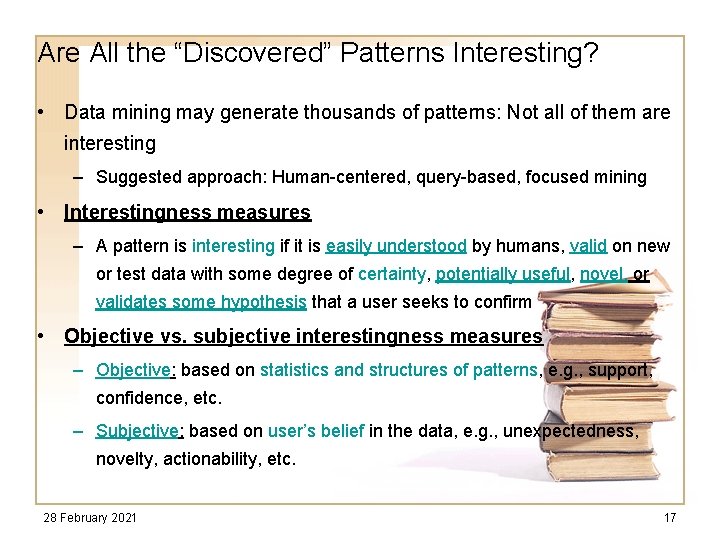 Are All the “Discovered” Patterns Interesting?

• Data mining may generate thousands of patterns: Not all of them are interesting

– Suggested approach: Human-centered, query-based, focused mining

• Interestingness measures

– A pattern is interesting if it is easily understood by humans, valid on new or test data with some degree of certainty, potentially useful, novel, or validates some hypothesis that a user seeks to confirm

• Objective vs. subjective interestingness measures

– Objective: based on statistics and structures of patterns, e.g., support, confidence, etc.

– Subjective: based on user’s belief in the data, e.g., unexpectedness, novelty, actionability, etc.

28 February 2021

17